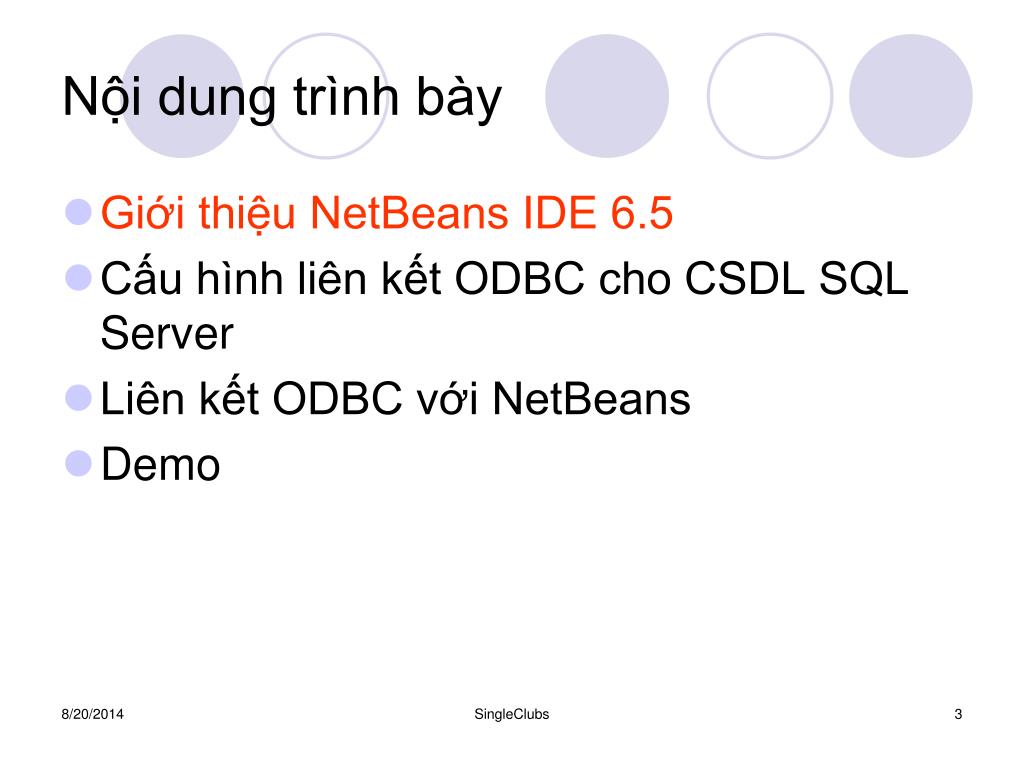 Nội dung trình bày

Giới thiệu NetBeans IDE 6.5

Cấu hình liên kết ODBC cho CSDL SQL Server

Liên kết ODBC với NetBeans

Demo

8/20/2014 SingleClubs 3